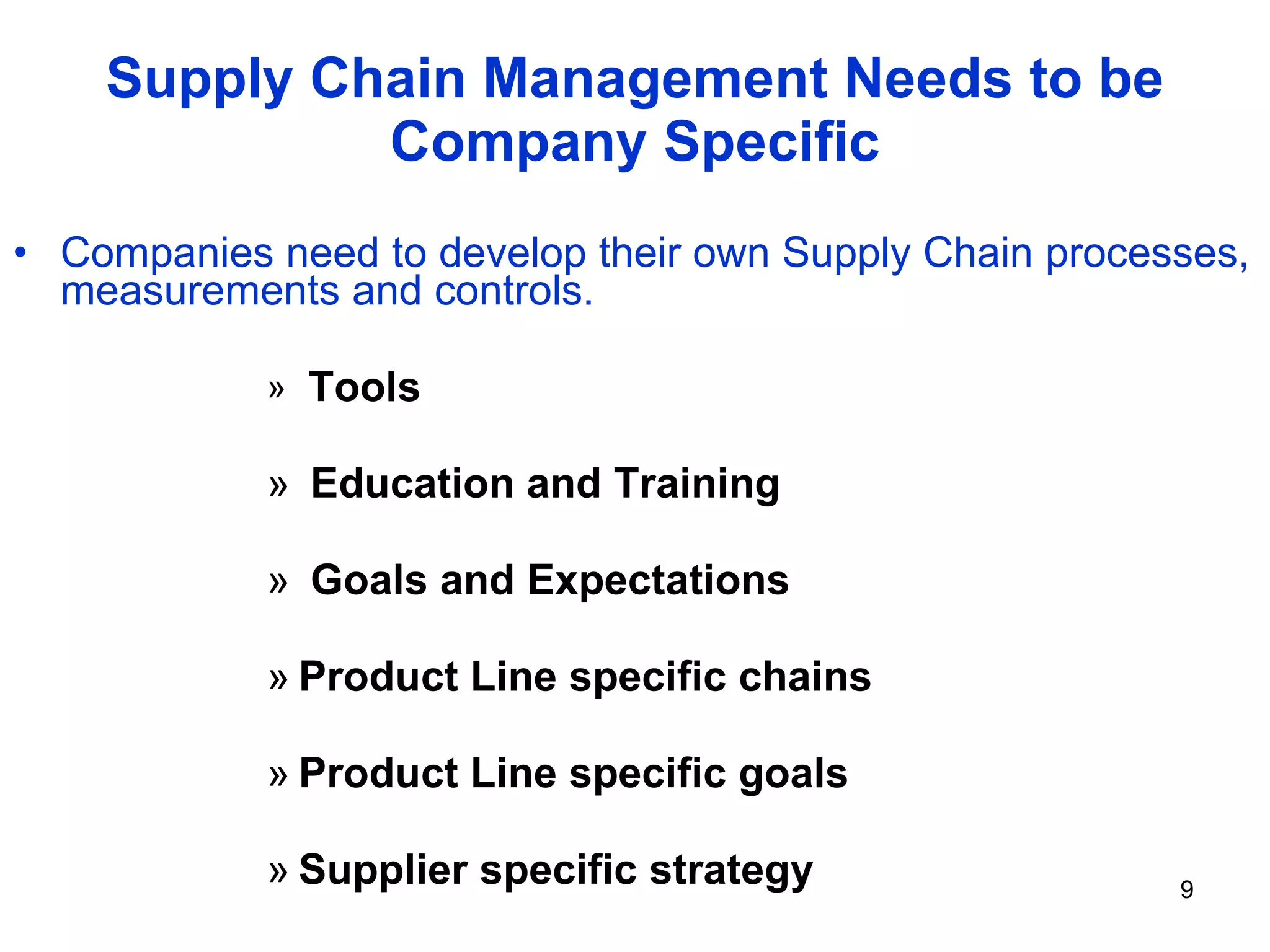 Supply Chain Management Needs to be Company Specific

• Companies need to develop their own Supply Chain processes, measurements and controls.

» Tools

» Education and Training

» Goals and Expectations

» Product Line specific chains

» Product Line specific goals

» Supplier specific strategy

9